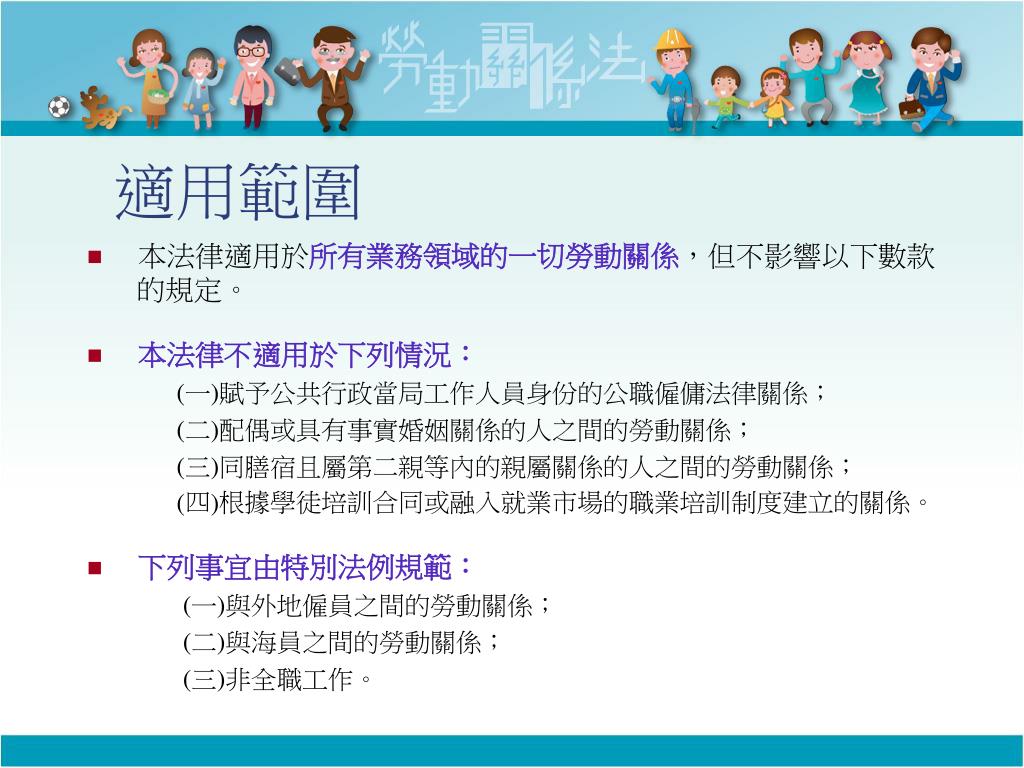 勞動關係法

適用範圍

本法律適用於所有業務領域的一切勞動關係，但不影響以下數款的規定。

本法律不適用於下列情況：
(一)賦予公共行政當局工作人員身份的公職僱傭法律關係；
(二)配偶或具有事實婚姻關係的人之間的勞動關係；
(三)同膳宿且屬第二親等內的親屬關係的人之間的勞動關係；
(四)根據學徒培訓合同或融入就業市場的職業培訓制度建立的關係。

下列事宜由特別法例規範：
(一)與外地僱員之間的勞動關係；
(二)與海員之間的勞動關係；
(三)非全職工作。